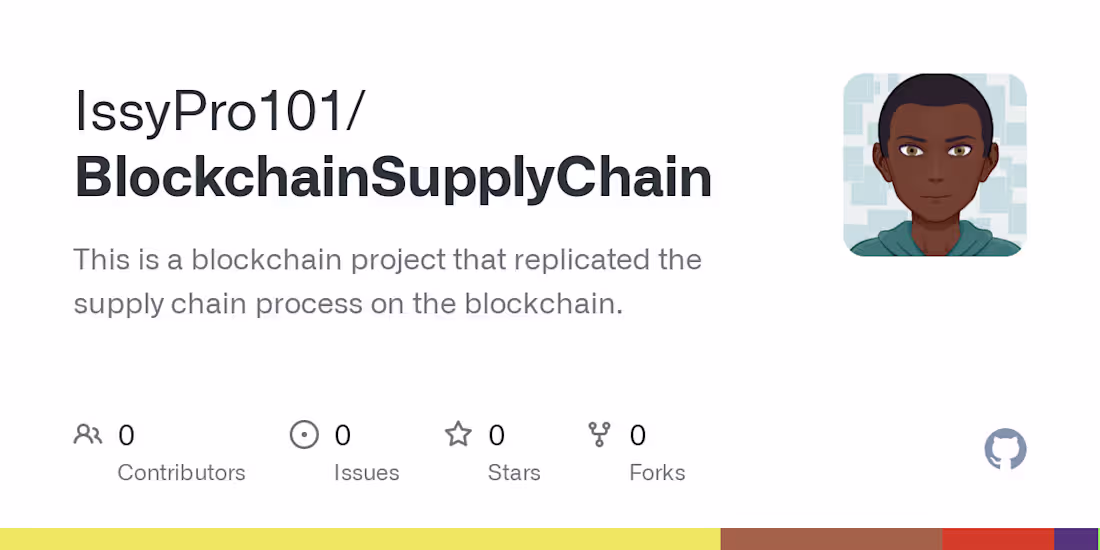 IssyPro101/
BlockchainSupplyChain

This is a blockchain project that replicated the supply chain process on the blockchain.

0
Contributors

0
Issues

0
Stars

0
Forks